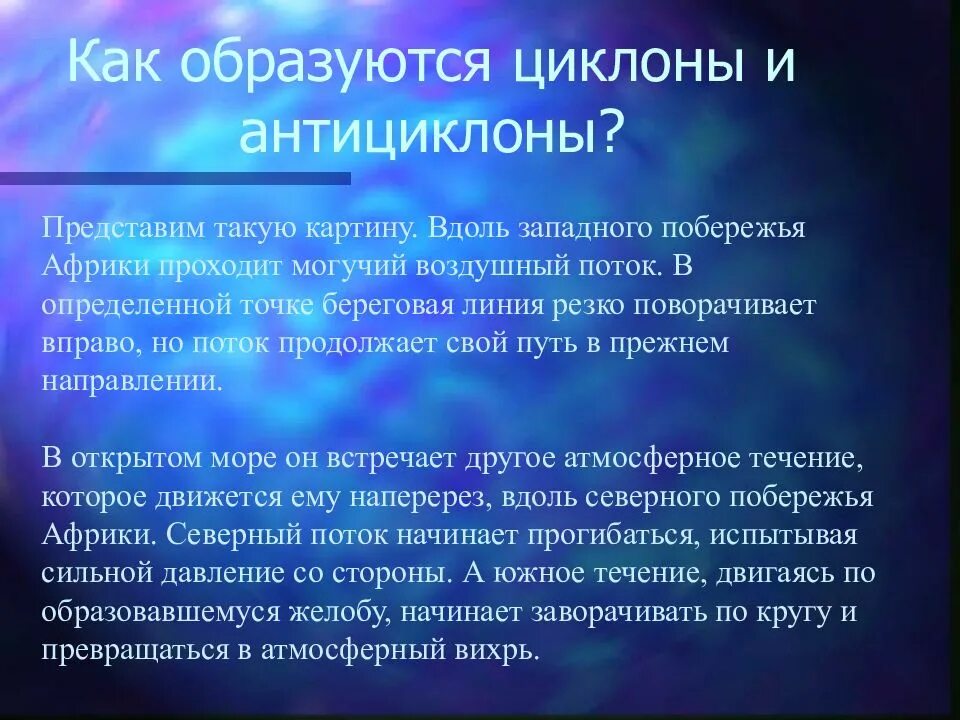 Как образуются циклоны и антициклоны?

Представим такую картину. Вдоль западного побережья Африки проходит могучий воздушный поток. В определенной точке береговая линия резко поворачивает вправо, но поток продолжает свой путь в прежнем направлении.

В открытом море он встречает другое атмосферное течение, которое движется ему наперерез, вдоль северного побережья Африки. Северный поток начинает прогибаться, испытывая сильной давление со стороны. А южное течение, двигаясь по образовавшемуся желобу, начинает заворачивать по кругу и превращаться в атмосферный вихрь.